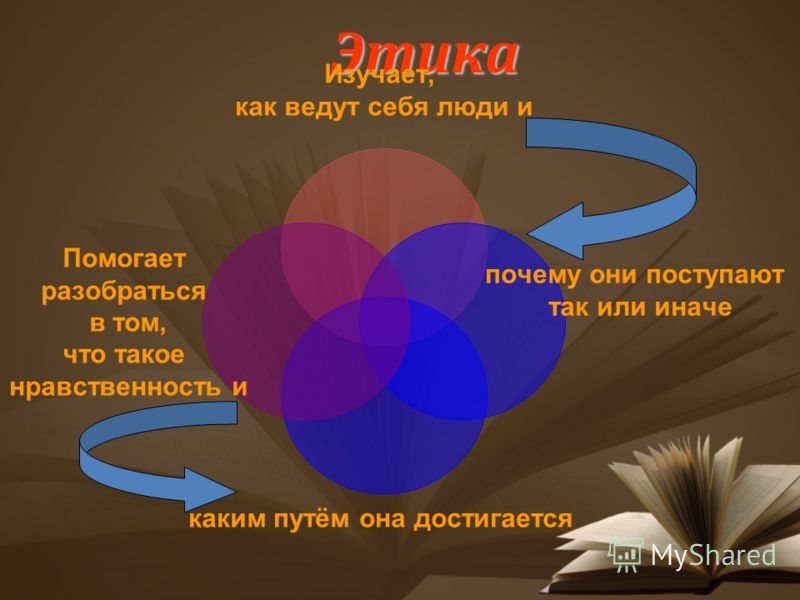 Этика

Изучает, как ведут себя люди и

почему они поступают так или иначе

Помогает разобраться в том, что такое нравственность и

каким путём она достигается

MyShared